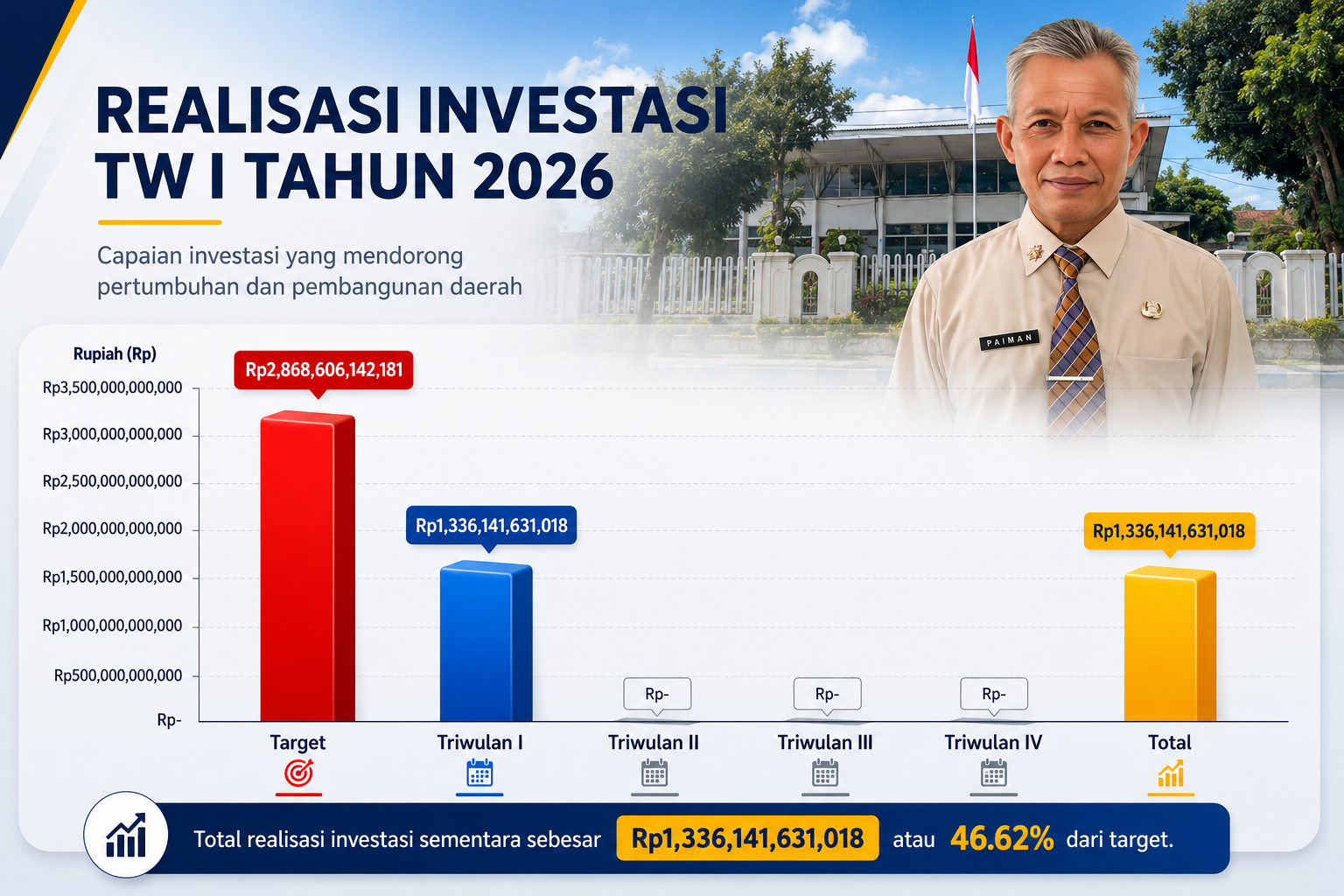 REALISASI INVESTASI TW I TAHUN 2026

Capaian investasi yang mendorong pertumbuhan dan pembangunan daerah

PAIMAN

Rupiah (Rp)

Rp3,500,000,000,000
Rp3,000,000,000,000
Rp2,500,000,000,000
Rp2,000,000,000,000
Rp1,500,000,000,000
Rp1,000,000,000,000
Rp500,000,000,000
Rp-

Rp2,868,606,142,181
Rp1,336,141,631,018
Rp-
Rp-
Rp-
Rp1,336,141,631,018

Target
Triwulan I
Triwulan II
Triwulan III
Triwulan IV
Total

Total realisasi investasi sementara sebesar Rp1,336,141,631,018 atau 46.62% dari target.